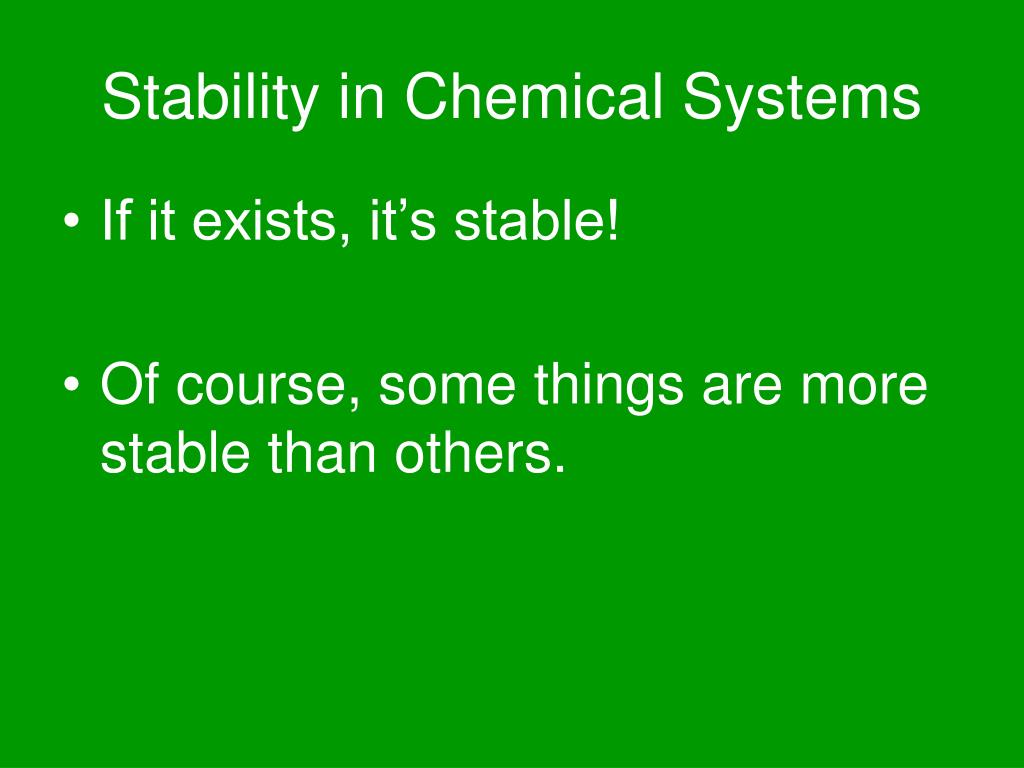 Stability in Chemical Systems

• If it exists, it’s stable!

• Of course, some things are more stable than others.